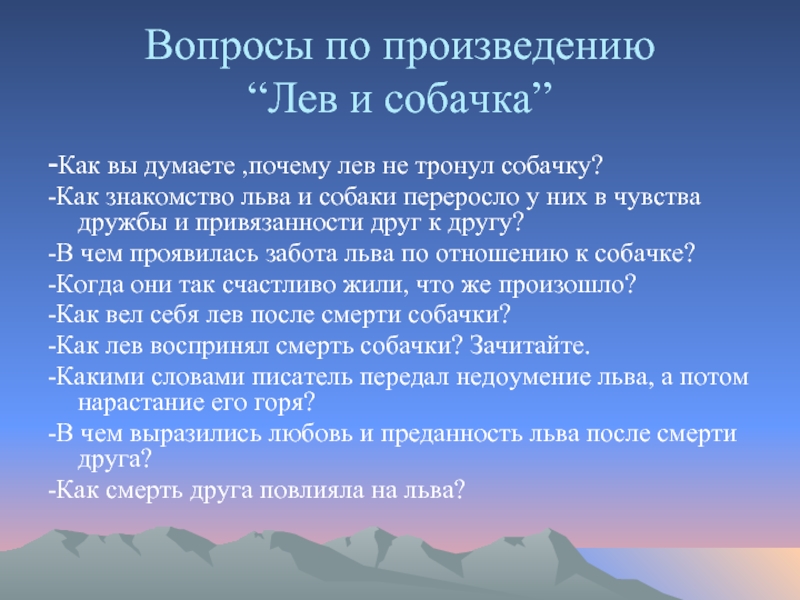 Вопросы по произведению
“Лев и собачка”

-Как вы думаете ,почему лев не тронул собачку?
-Как знакомство льва и собаки переросло у них в чувства дружбы и привязанности друг к другу?
-В чем проявилась забота льва по отношению к собачке?
-Когда они так счастливо жили, что же произошло?
-Как вел себя лев после смерти собачки?
-Как лев воспринял смерть собачки? Зачитайте.
-Какими словами писатель передал недоумение льва, а потом нарастание его горя?
-В чем выразились любовь и преданность льва после смерти друга?
-Как смерть друга повлияла на льва?